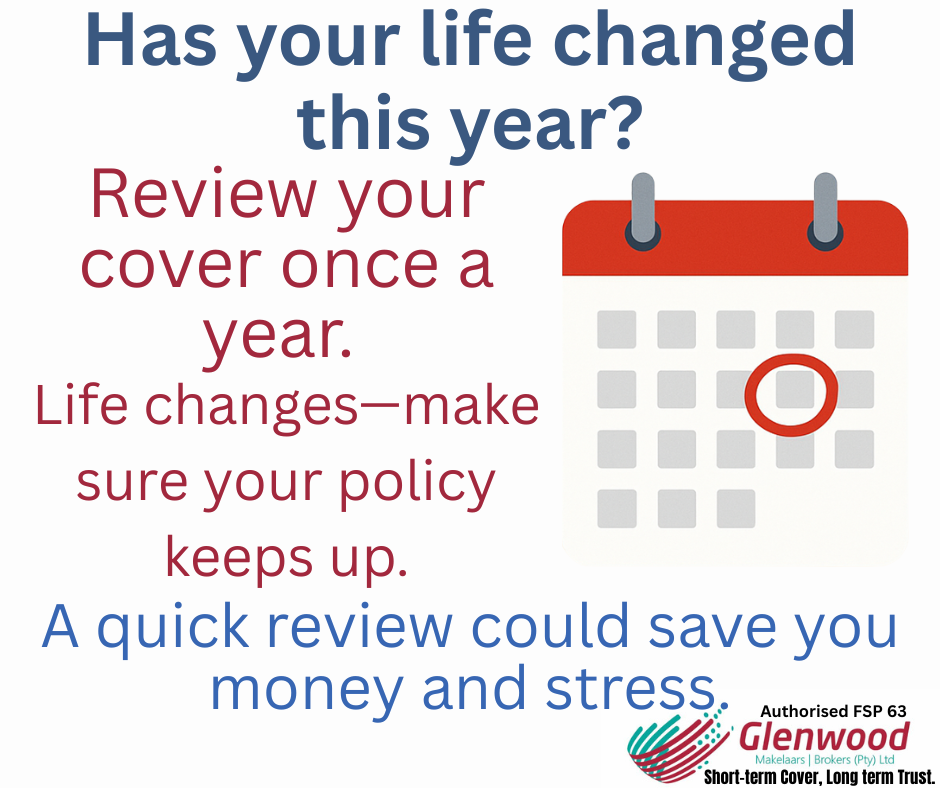 Has your life changed this year?

Review your cover once a year.

Life changes—make sure your policy keeps up.

A quick review could save you money and stress.

Authorised FSP 63
Glenwood
Makelaars | Brokers (Pty) Ltd
Short-term Cover, Long term Trust.